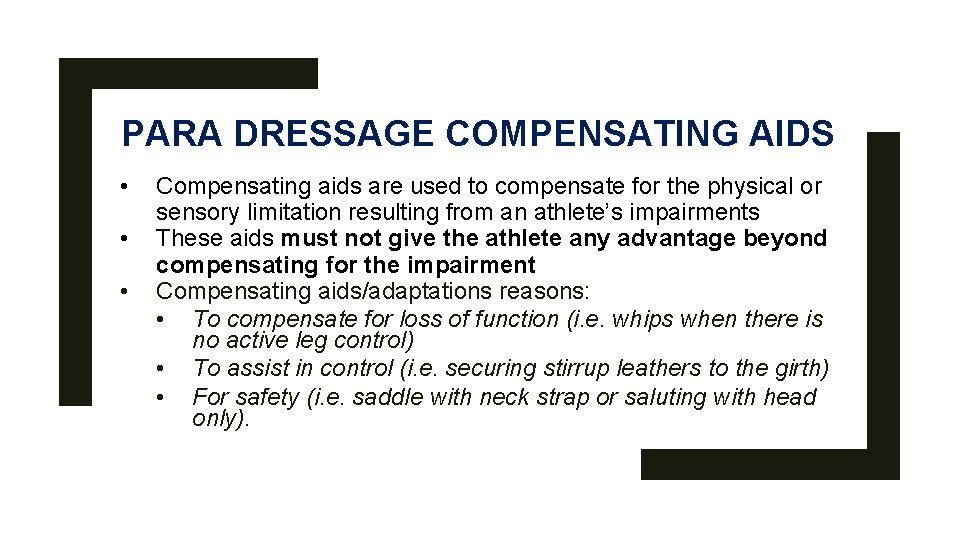 PARA DRESSAGE COMPENSATING AIDS

• Compensating aids are used to compensate for the physical or sensory limitation resulting from an athlete's impairments
• These aids must not give the athlete any advantage beyond compensating for the impairment
• Compensating aids/adaptations reasons:
  • To compensate for loss of function (i.e. whips when there is no active leg control)
  • To assist in control (i.e. securing stirrup leathers to the girth)
  • For safety (i.e. saddle with neck strap or saluting with head only).